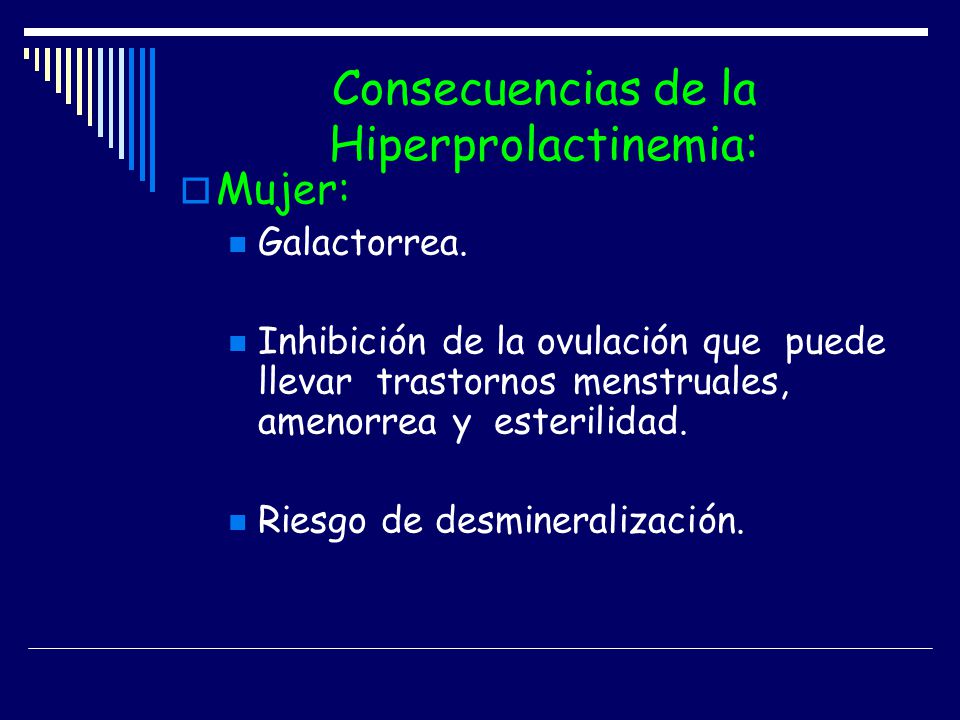 Consecuencias de la Hiperprolactinemia:

Mujer:

Galactorrea.

Inhibición de la ovulación que puede llevar trastornos menstruales, amenorrea y esterilidad.

Riesgo de desmineralización.